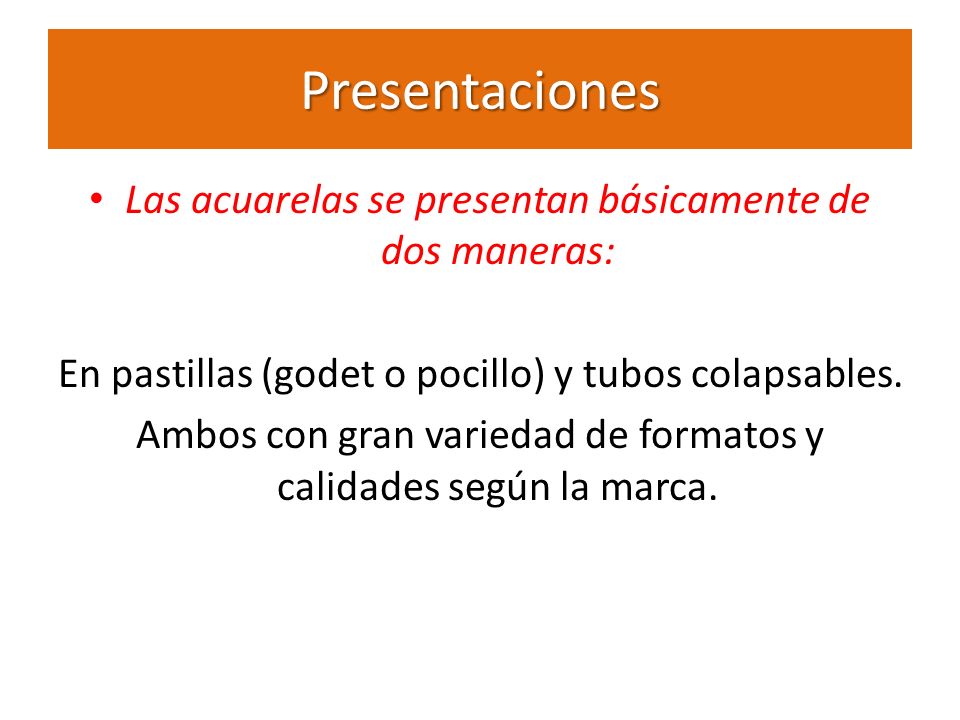 Presentaciones

• Las acuarelas se presentan básicamente de dos maneras:

En pastillas (godet o pocillo) y tubos colapsables.

Ambos con gran variedad de formatos y calidades según la marca.